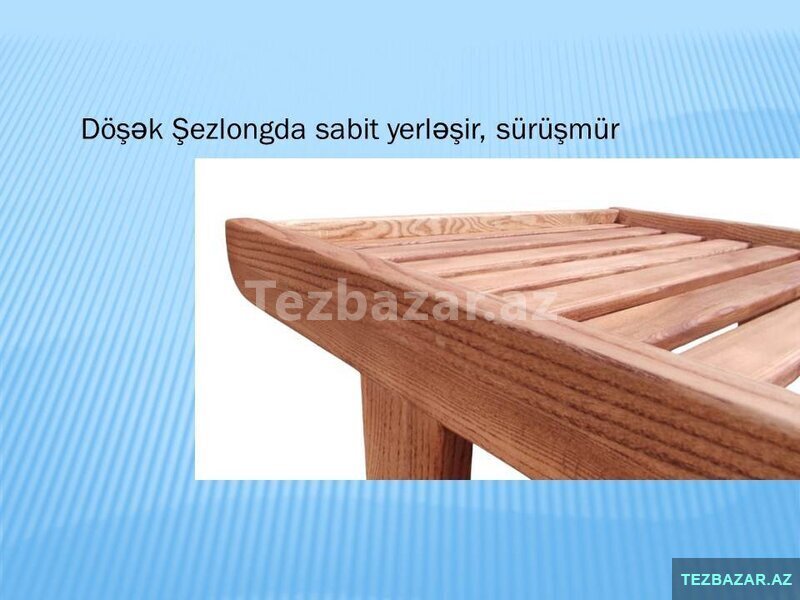 Döşək Şezlongda sabit yerləşir, sürüşmür

Tezbazar.az

TEZBAZAR.AZ